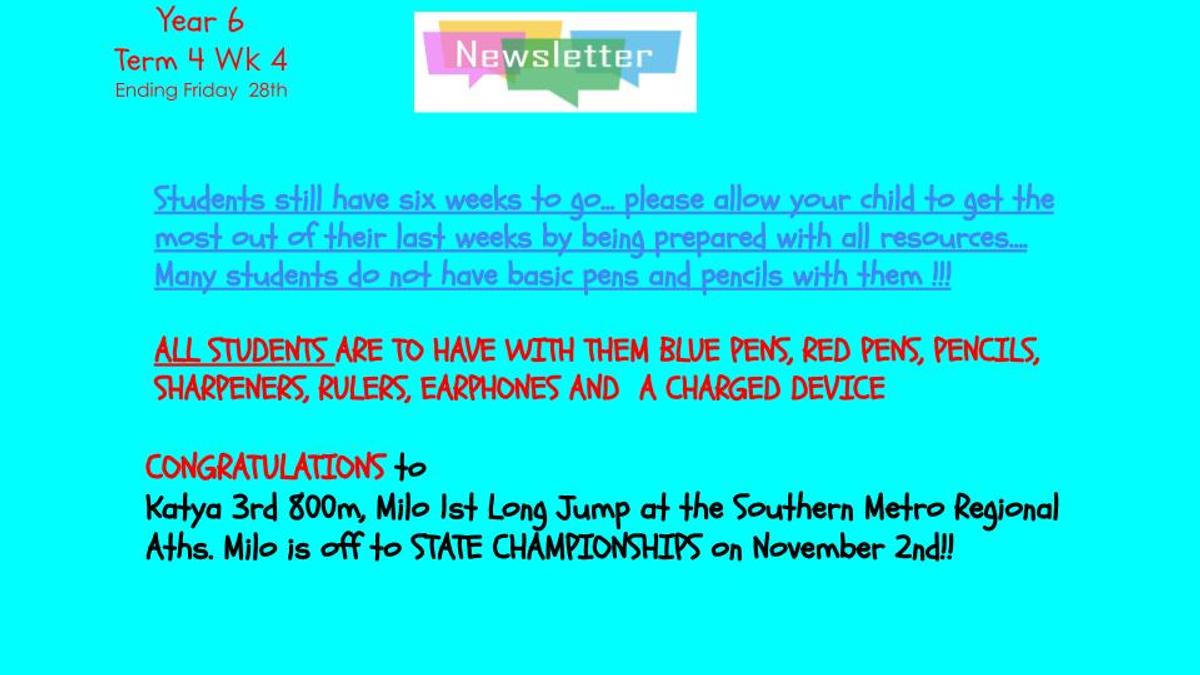 Year 6
Term 4 Wk 4
Ending Friday 28th

Newsletter

Students still have six weeks to go… please allow your child to get the most out of their last weeks by being prepared with all resources…. Many students do not have basic pens and pencils with them !!!

ALL STUDENTS ARE TO HAVE WITH THEM BLUE PENS, RED PENS, PENCILS, SHARPENERS, RULERS, EARPHONES AND A CHARGED DEVICE

CONGRATULATIONS to
Katya 3rd 800m, Milo 1st Long Jump at the Southern Metro Regional Aths. Milo is off to STATE CHAMPIONSHIPS on November 2nd!!